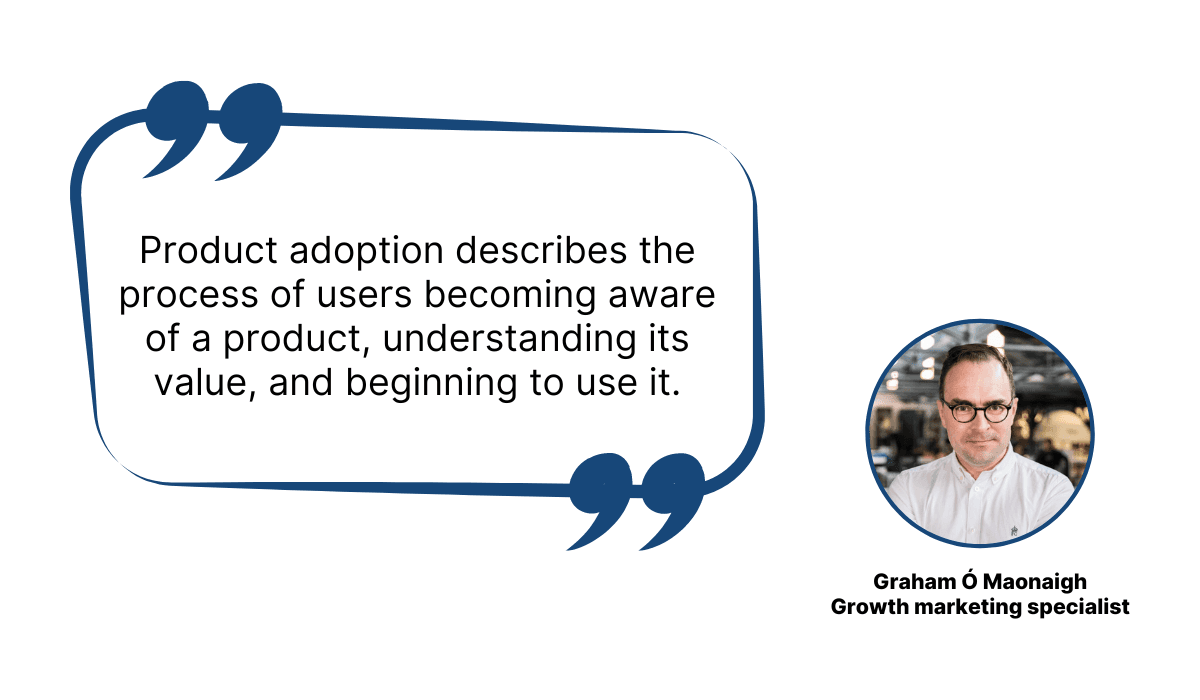 Product adoption describes the process of users becoming aware of a product, understanding its value, and beginning to use it.

Graham Ó Maonaigh
Growth marketing specialist